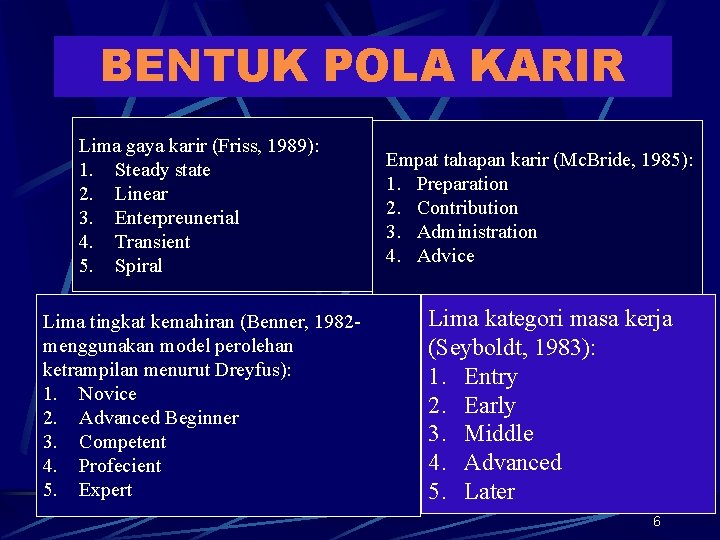 BENTUK POLA KARIR

Lima gaya karir (Friss, 1989):
1. Steady state
2. Linear
3. Enterpreunerial
4. Transient
5. Spiral

Empat tahapan karir (McBride, 1985):
1. Preparation
2. Contribution
3. Administration
4. Advice

Lima tingkat kemahiran (Benner, 1982-menggunakan model perolehan ketrampilan menurut Dreyfus):
1. Novice
2. Advanced Beginner
3. Competent
4. Profecient
5. Expert

Lima kategori masa kerja (Seyboldt, 1983):
1. Entry
2. Early
3. Middle
4. Advanced
5. Later

6